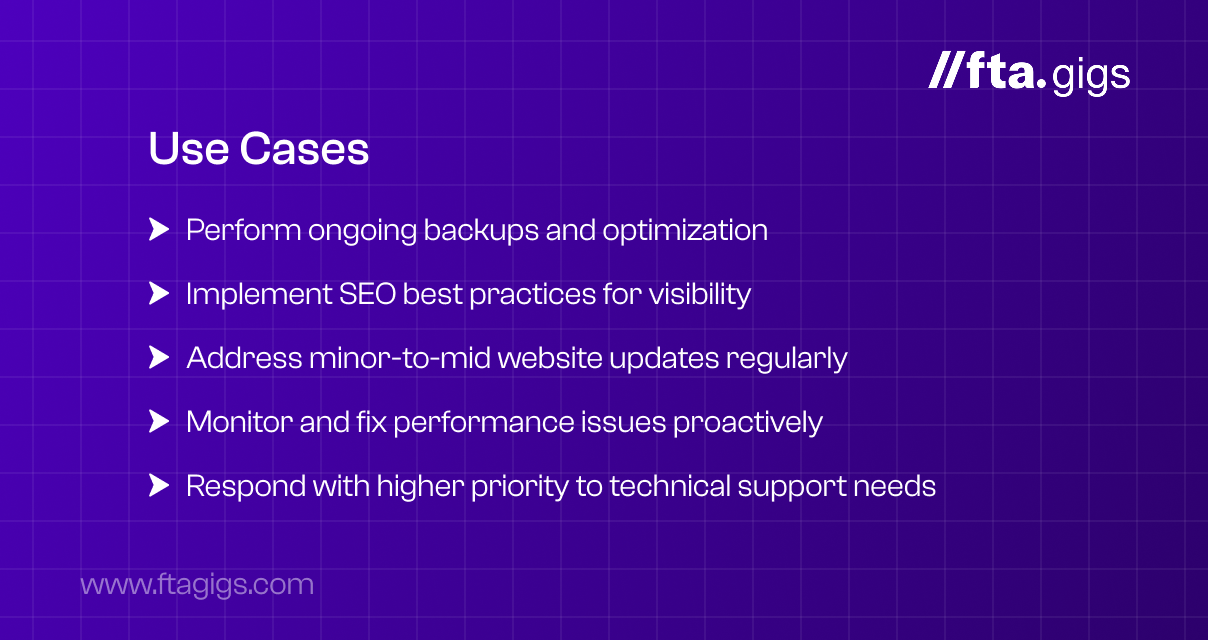 //fta.gigs

Use Cases

Perform ongoing backups and optimization

Implement SEO best practices for visibility

Address minor-to-mid website updates regularly

Monitor and fix performance issues proactively

Respond with higher priority to technical support needs

www.ftagigs.com